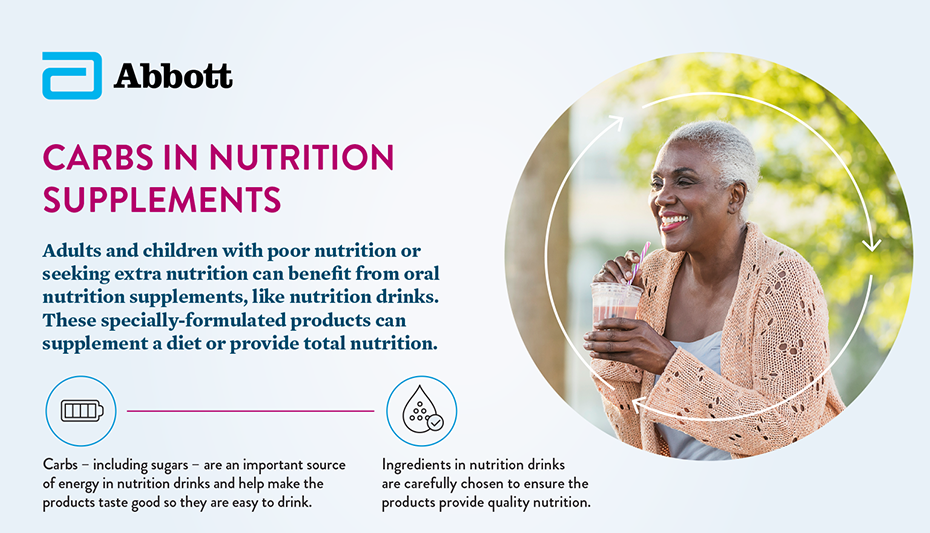 Abbott

CARBS IN NUTRITION SUPPLEMENTS

Adults and children with poor nutrition or seeking extra nutrition can benefit from oral nutrition supplements, like nutrition drinks. These specially-formulated products can supplement a diet or provide total nutrition.

Carbs – including sugars – are an important source of energy in nutrition drinks and help make the products taste good so they are easy to drink.

Ingredients in nutrition drinks are carefully chosen to ensure the products provide quality nutrition.